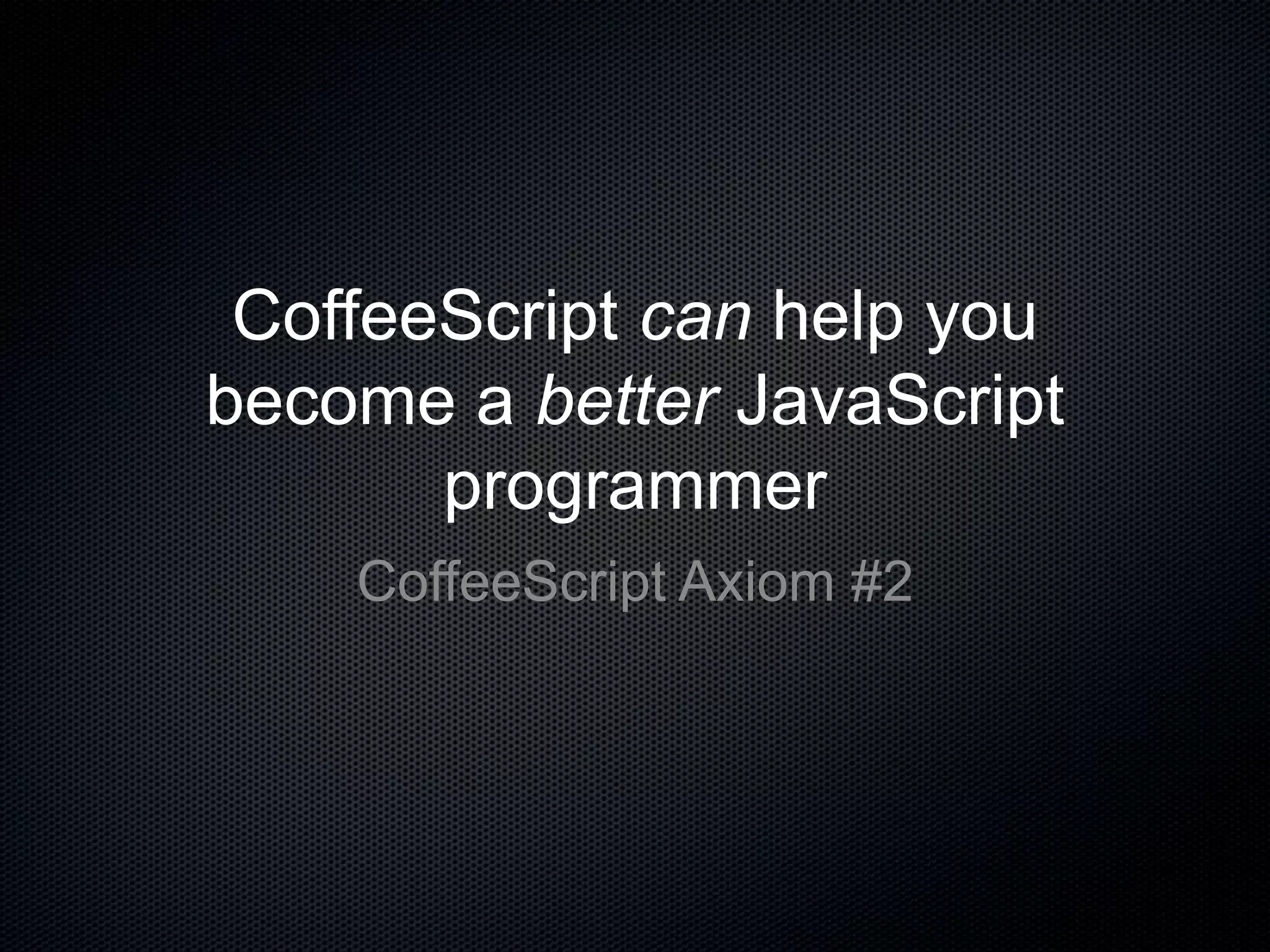 CoffeeScript can help you become a better JavaScript programmer

CoffeeScript Axiom #2